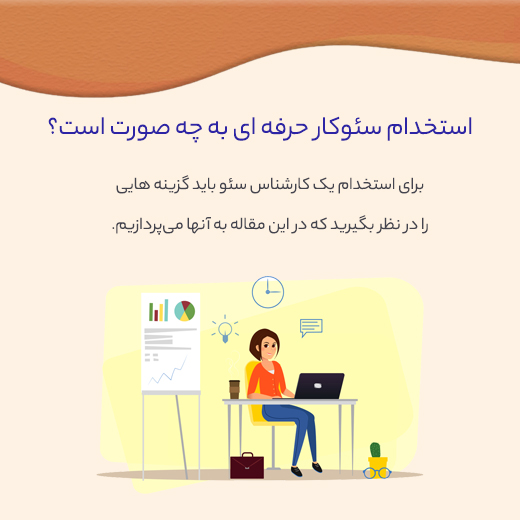 استخدام سئوکار حرفه ای به چه صورت است؟

برای استخدام یک کارشناس سئو باید گزینه هایی را در نظر بگیرید که در این مقاله به آنها می‌پردازیم.